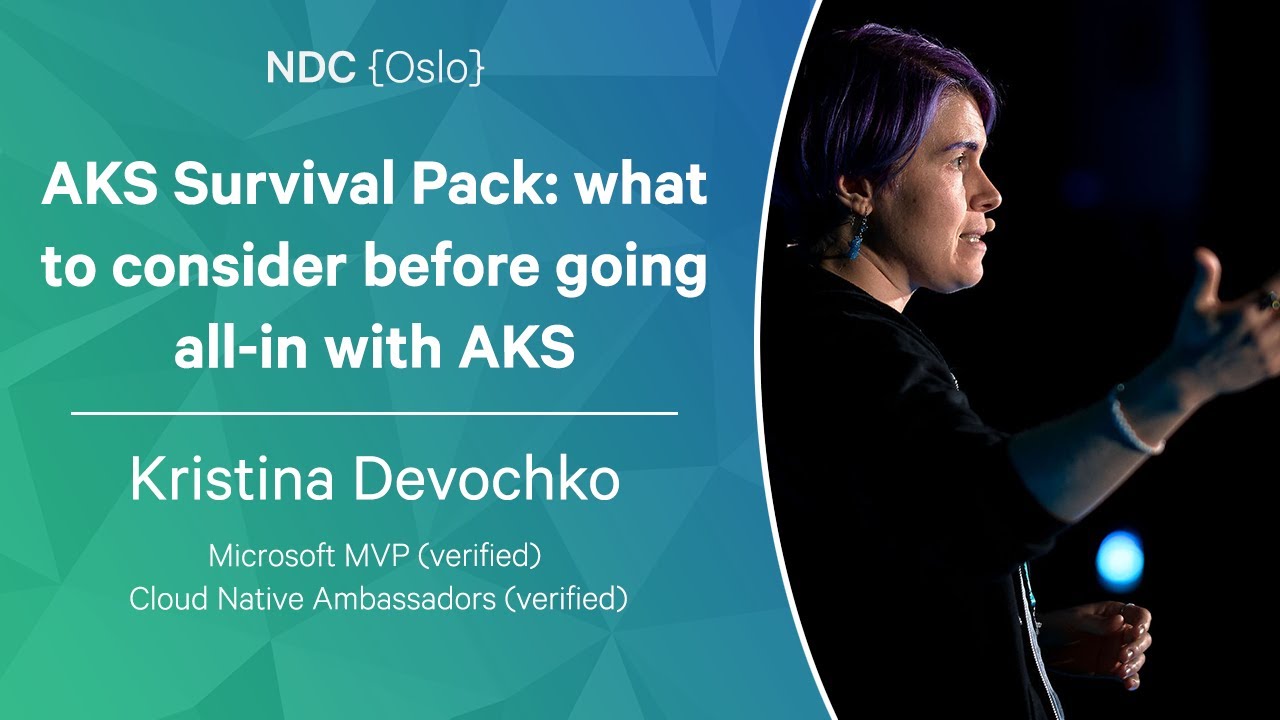 NDC {Oslo}

AKS Survival Pack: what to consider before going all-in with AKS

Kristina Devochko

Microsoft MVP (verified)
Cloud Native Ambassadors (verified)